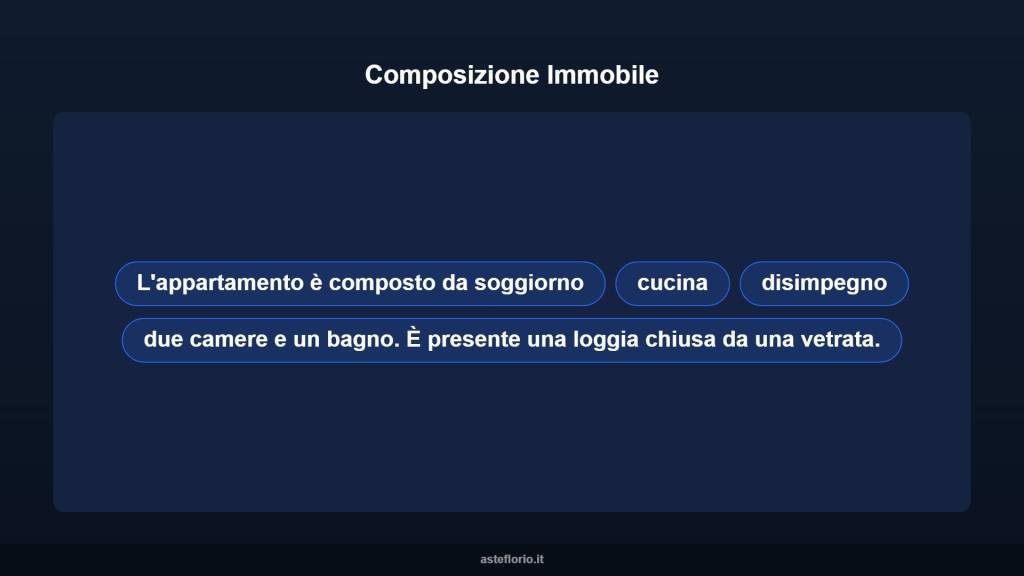 Composizione Immobile

L'appartamento è composto da soggiorno

cucina

disimpegno

due camere e un bagno. È presente una loggia chiusa da una vetrata.

asteflorio.it